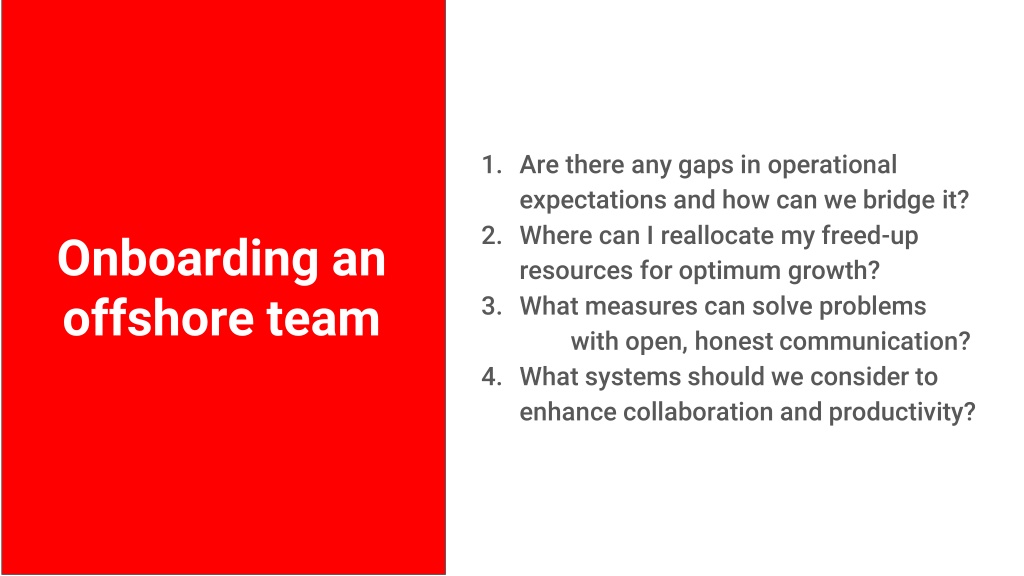 Onboarding an offshore team

1. Are there any gaps in operational expectations and how can we bridge it?
2. Where can I reallocate my freed-up resources for optimum growth?
3. What measures can solve problems with open, honest communication?
4. What systems should we consider to enhance collaboration and productivity?